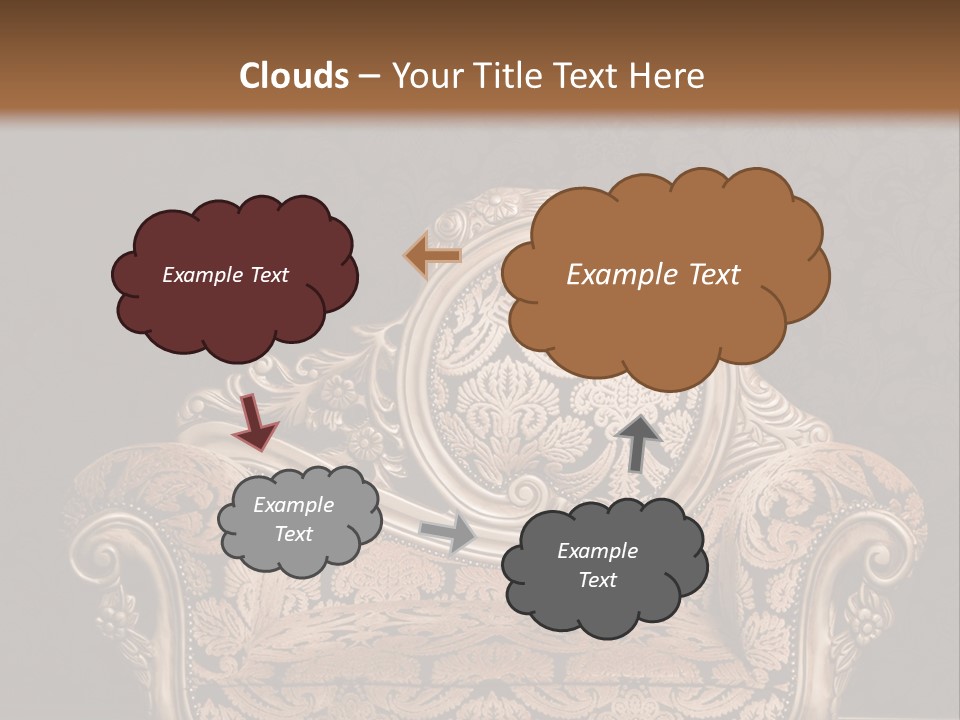 Clouds – Your Title Text Here

Example Text

Example Text

Example Text

Example Text